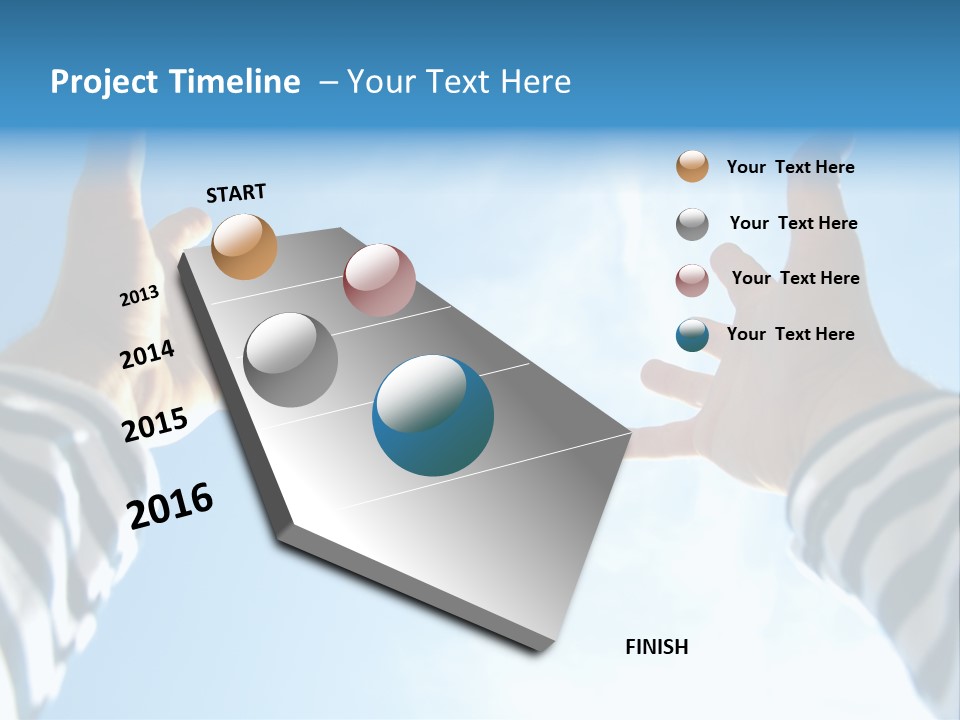 Project Timeline – Your Text Here

START

2013

2014

2015

2016

FINISH

Your Text Here

Your Text Here

Your Text Here

Your Text Here